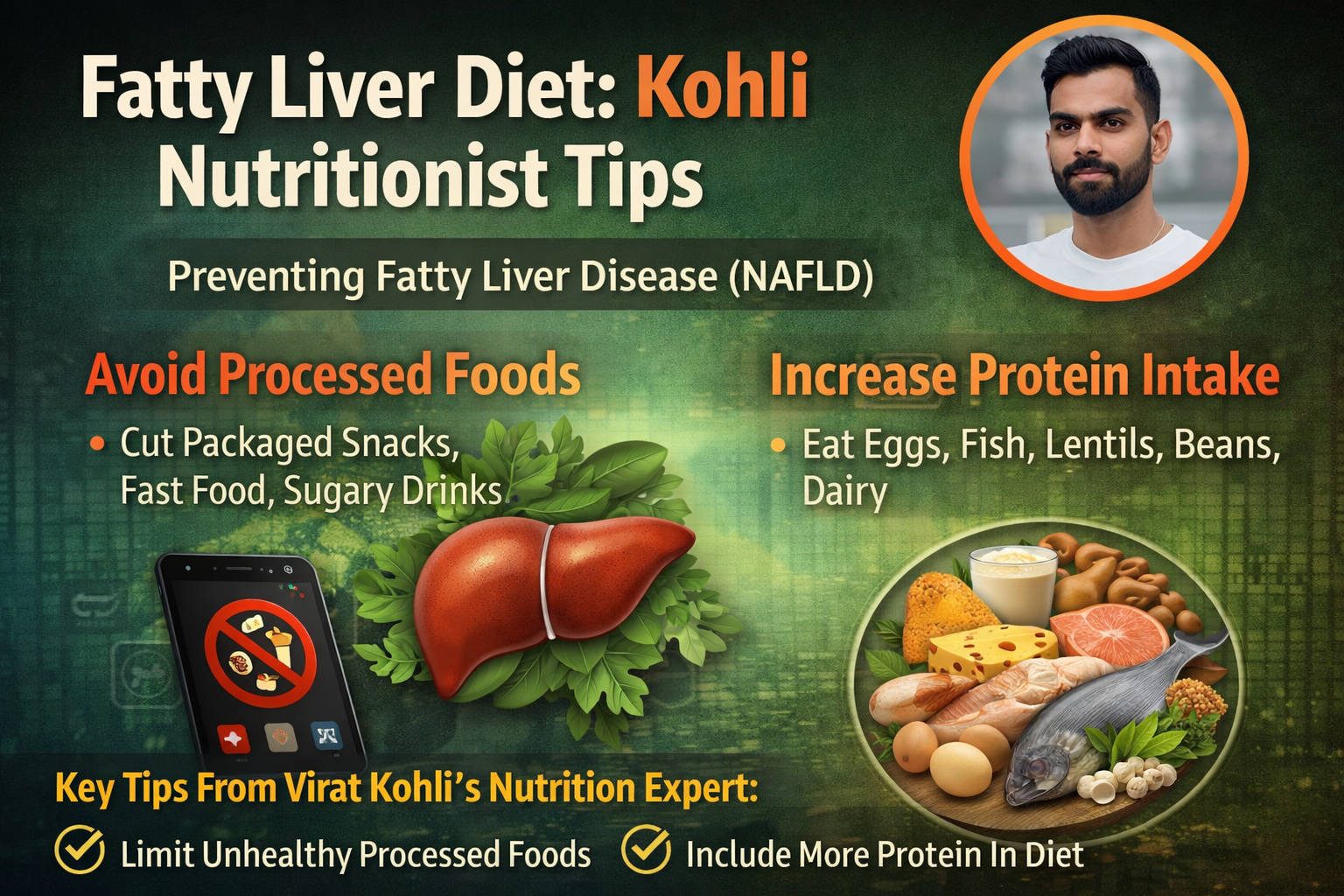 Fatty Liver Diet: Kohli Nutritionist Tips

Preventing Fatty Liver Disease (NAFLD)

Avoid Processed Foods

• Cut Packaged Snacks, Fast Food, Sugary Drinks

Increase Protein Intake

• Eat Eggs, Fish, Lentils, Beans, Dairy

Key Tips From Virat Kohli's Nutrition Expert:

Limit Unhealthy Processed Foods

Include More Protein In Diet